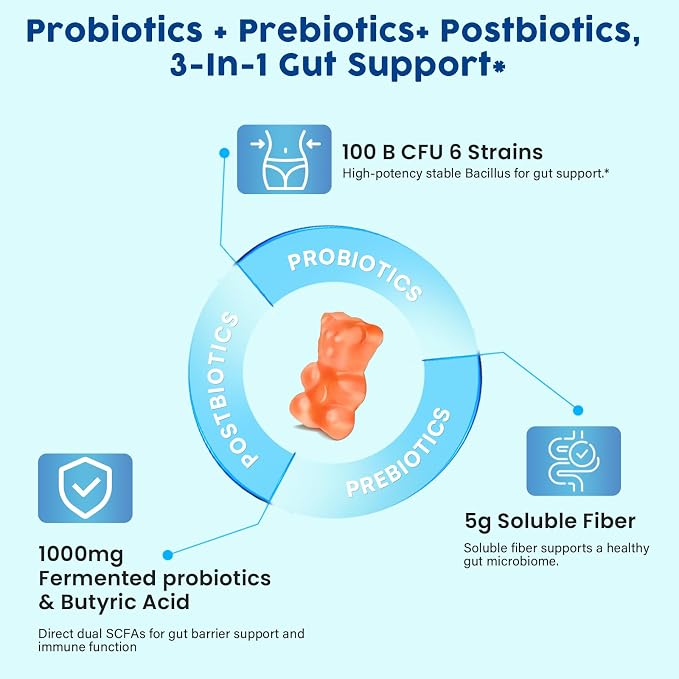 Probiotics + Prebiotics+ Postbiotics, 3-In-1 Gut Support*

100 B CFU 6 Strains
High-potency stable Bacillus for gut support.*

PROBIOTICS

POSTBIOTICS

PREBIOTICS

5g Soluble Fiber
Soluble fiber supports a healthy gut microbiome.

1000mg Fermented probiotics & Butyric Acid
Direct dual SCFAs for gut barrier support and immune function